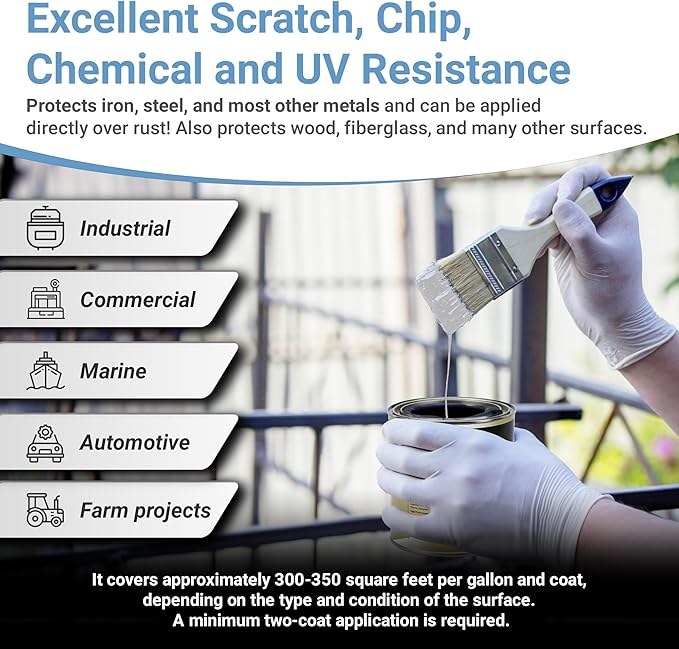 Excellent Scratch, Chip, Chemical and UV Resistance

Protects iron, steel, and most other metals and can be applied directly over rust! Also protects wood, fiberglass, and many other surfaces.

Industrial

Commercial

Marine

Automotive

Farm projects

It covers approximately 300-350 square feet per gallon and coat, depending on the type and condition of the surface. A minimum two-coat application is required.